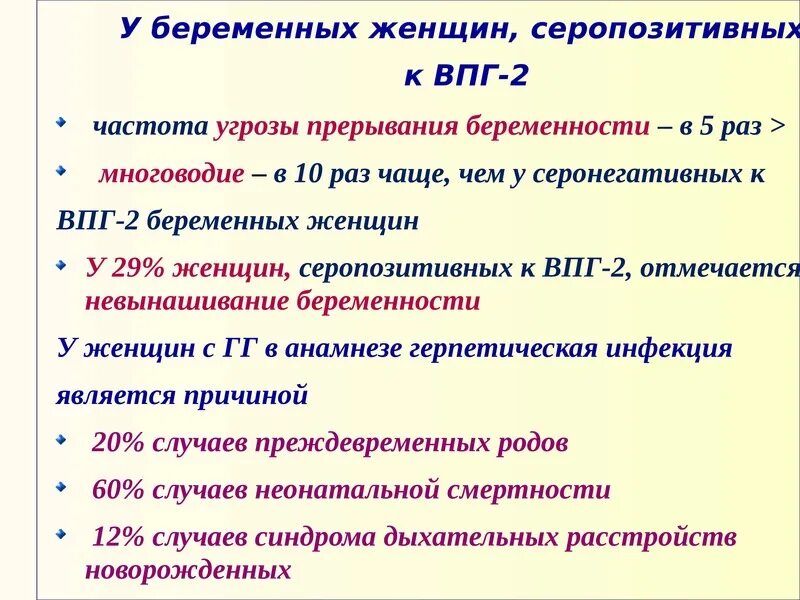 У беременных женщин, серопозитивных
к ВПГ-2

частота угрозы прерывания беременности – в 5 раз >

многоводие – в 10 раз чаще, чем у серонегативных к ВПГ-2 беременных женщин

У 29% женщин, серопозитивных к ВПГ-2, отмечается невынашивание беременности

У женщин с ГГ в анамнезе герпетическая инфекция является причиной

20% случаев преждевременных родов

60% случаев неонатальной смертности

12% случаев синдрома дыхательных расстройств новорожденных